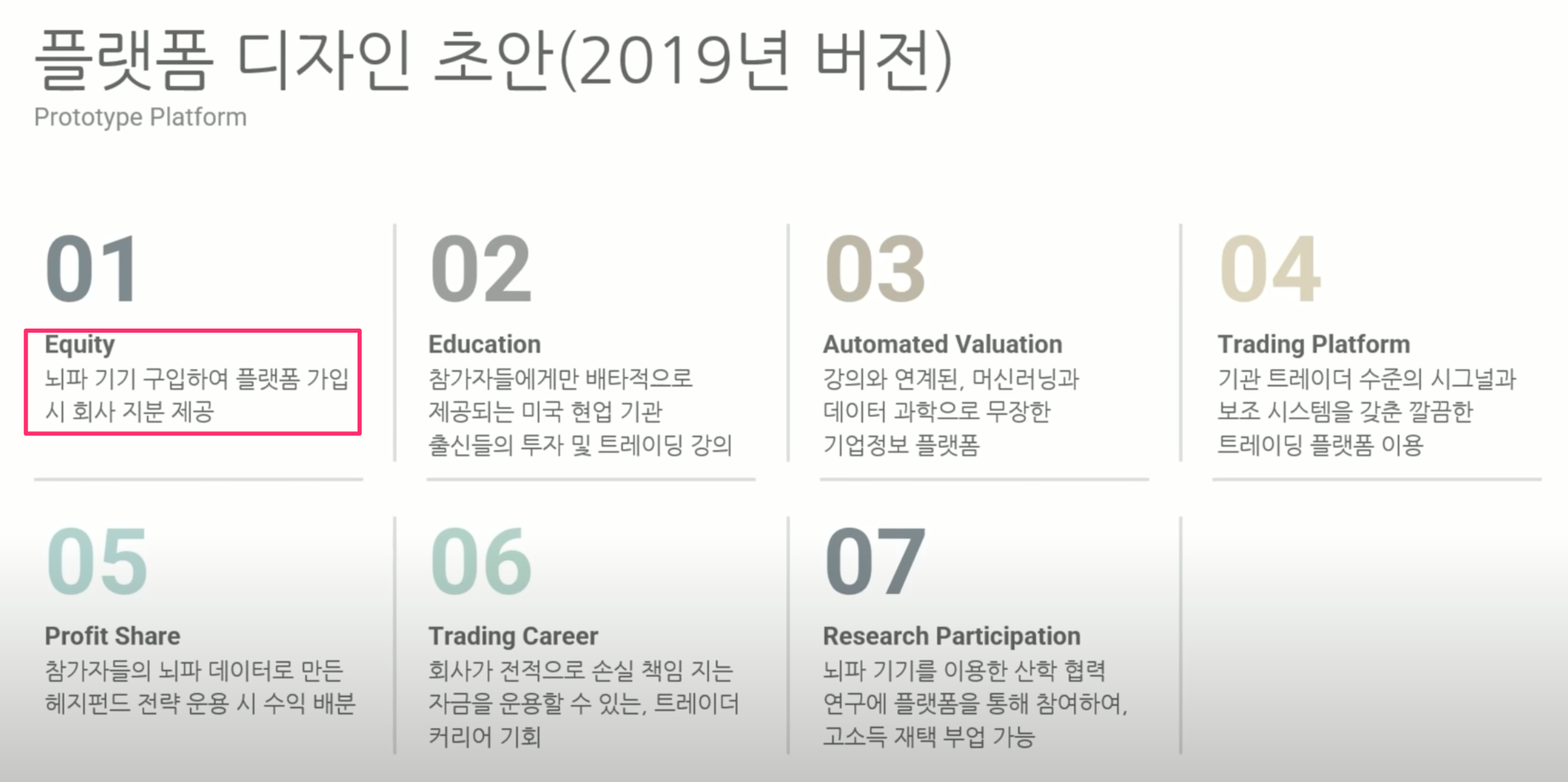 플랫폼 디자인 초안(2019년 버전)
Prototype Platform

01
Equity
뇌파 기기 구입하여 플랫폼 가입 시 회사 지분 제공

02
Education
참가자들에게만 배타적으로 제공되는 미국 현업 기관 출신들의 투자 및 트레이딩 강의

03
Automated Valuation
강의와 연계된, 머신러닝과 데이터 과학으로 무장한 기업정보 플랫폼

04
Trading Platform
기관 트레이더 수준의 시그널과 보조 시스템을 갖춘 깔끔한 트레이딩 플랫폼 이용

05
Profit Share
참가자들의 뇌파 데이터로 만든 헤지펀드 전략 운용 시 수익 배분

06
Trading Career
회사가 전적으로 손실 책임 지는 자금을 운용할 수 있는, 트레이더 커리어 기회

07
Research Participation
뇌파 기기를 이용한 산학 협력 연구에 플랫폼을 통해 참여하여, 고소득 재택 부업 가능